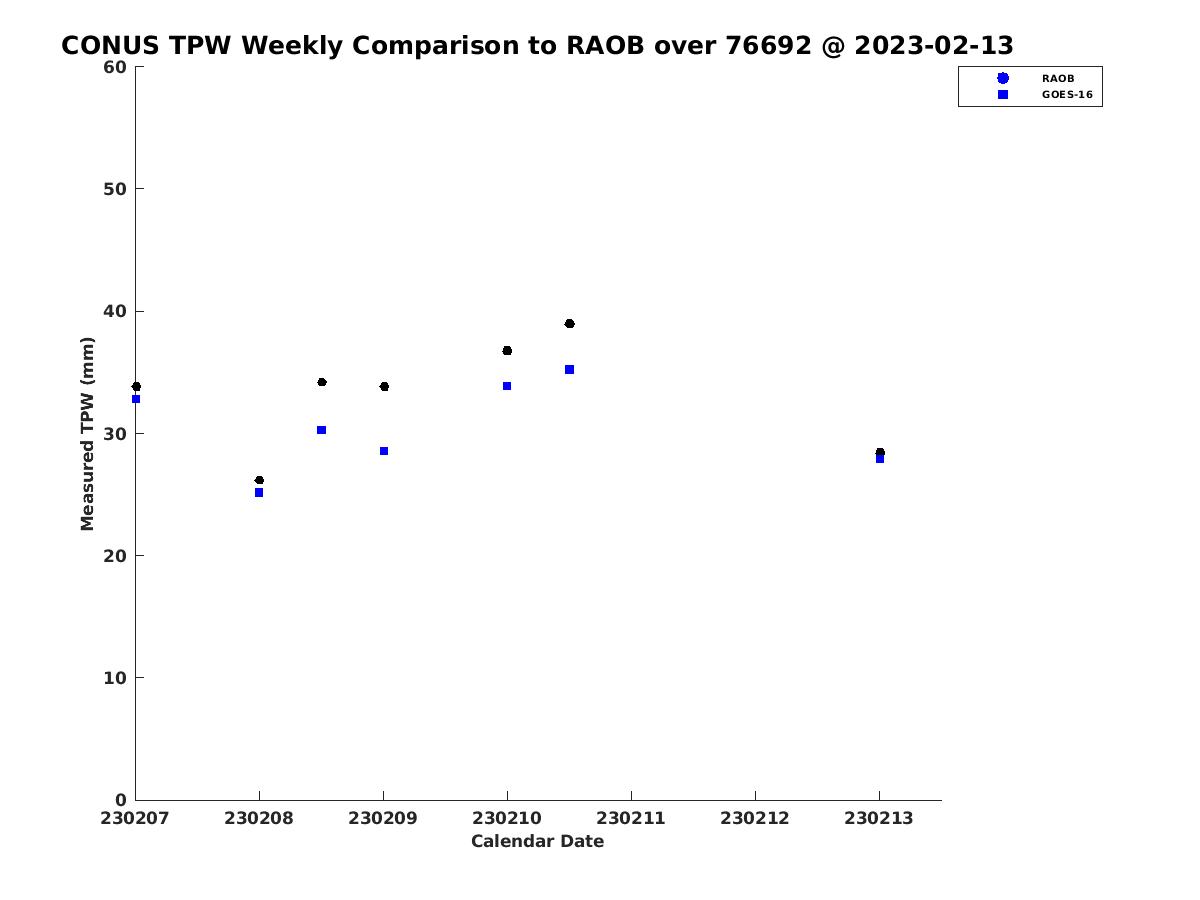 CONUS TPW Weekly Comparison to RAOB over 76692 @ 2023-02-13

RAOB
GOES-16

Measured TPW (mm)

60
50
40
30
20
10
0

230207
230208
230209
230210
230211
230212
230213

Calendar Date